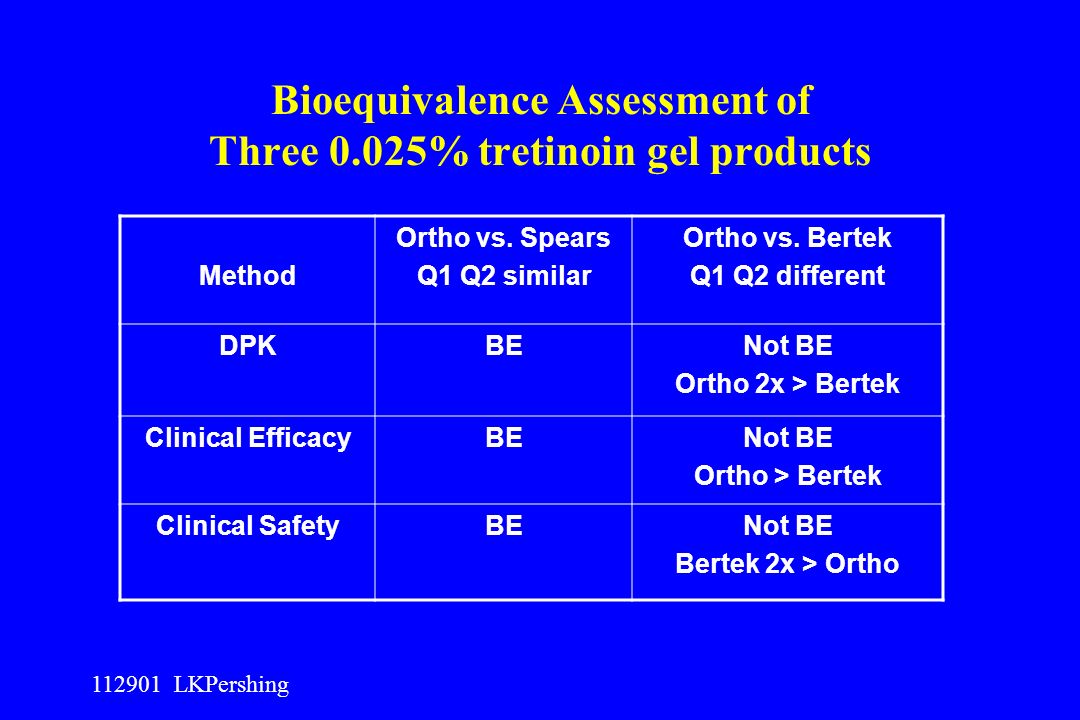 Bioequivalence Assessment of
Three 0.025% tretinoin gel products

| Method | Ortho vs. Spears Q1 Q2 similar | Ortho vs. Bertek Q1 Q2 different |
|---|---|---|
| DPK | BE | Not BE Ortho 2x > Bertek |
| Clinical Efficacy | BE | Not BE Ortho > Bertek |
| Clinical Safety | BE | Not BE Bertek 2x > Ortho |

112901 LKPershing